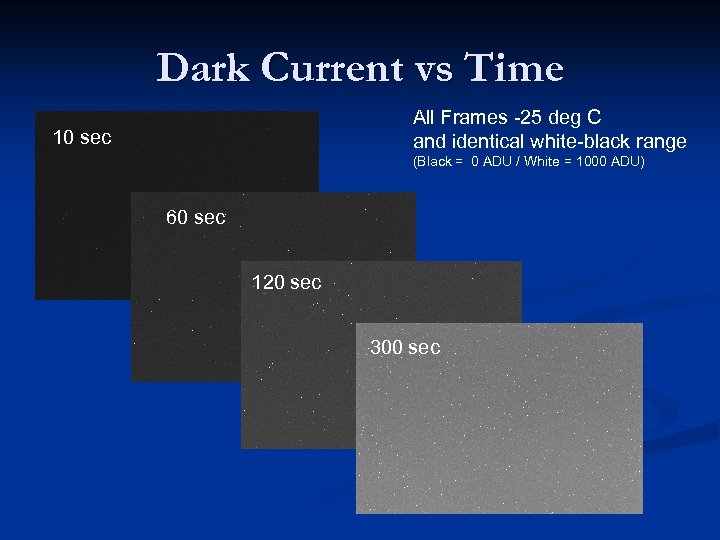 Dark Current vs Time

All Frames -25 deg C
and identical white-black range
(Black = 0 ADU / White = 1000 ADU)

10 sec

60 sec

120 sec

300 sec